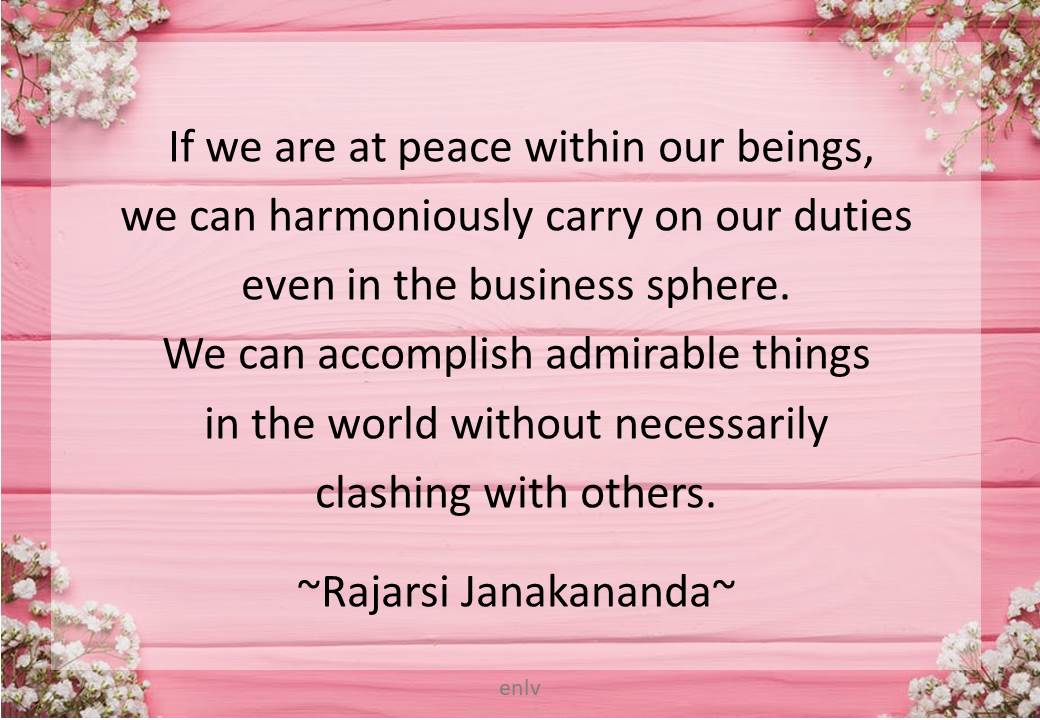 If we are at peace within our beings, we can harmoniously carry on our duties even in the business sphere. We can accomplish admirable things in the world without necessarily clashing with others.

~Rajarsi Janakananda~

enlv